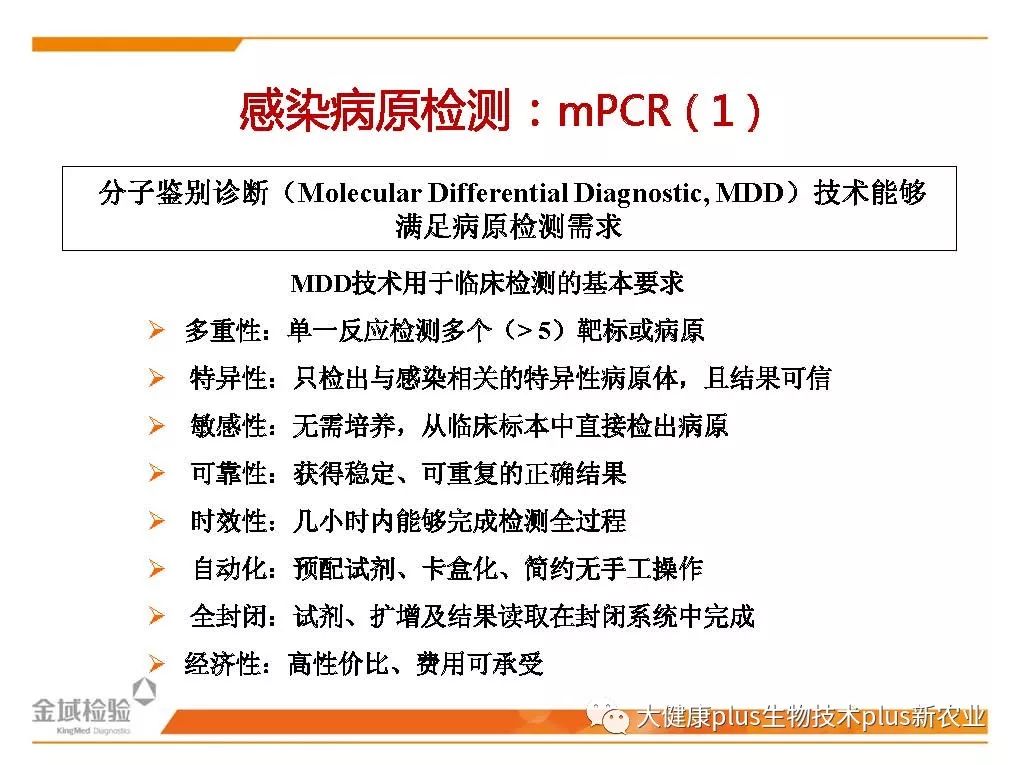 感染病原检测：mPCR（1）

分子鉴别诊断（Molecular Differential Diagnostic, MDD）技术能够满足病原检测需求

MDD技术用于临床检测的基本要求

➢ 多重性：单一反应检测多个（> 5）靶标或病原
➢ 特异性：只检出与感染相关的特异性病原体，且结果可信
➢ 敏感性：无需培养，从临床标本中直接检出病原
➢ 可靠性：获得稳定、可重复的正确结果
➢ 时效性：几小时内能够完成检测全过程
➢ 自动化：预配试剂、卡盒化、简约无手工操作
➢ 全封闭：试剂、扩增及结果读取在封闭系统中完成
➢ 经济性：高性价比、费用可承受

金域检验
KingMed Diagnostics

大健康plus生物技术plus新农业